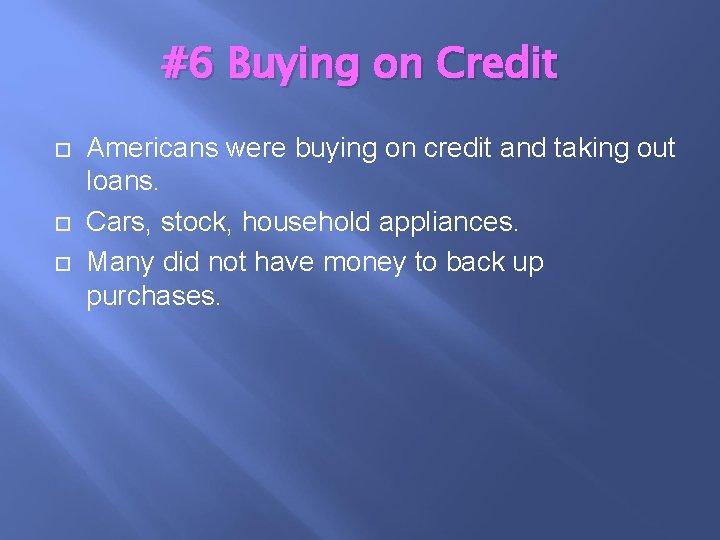 #6 Buying on Credit

Americans were buying on credit and taking out loans.

Cars, stock, household appliances.

Many did not have money to back up purchases.